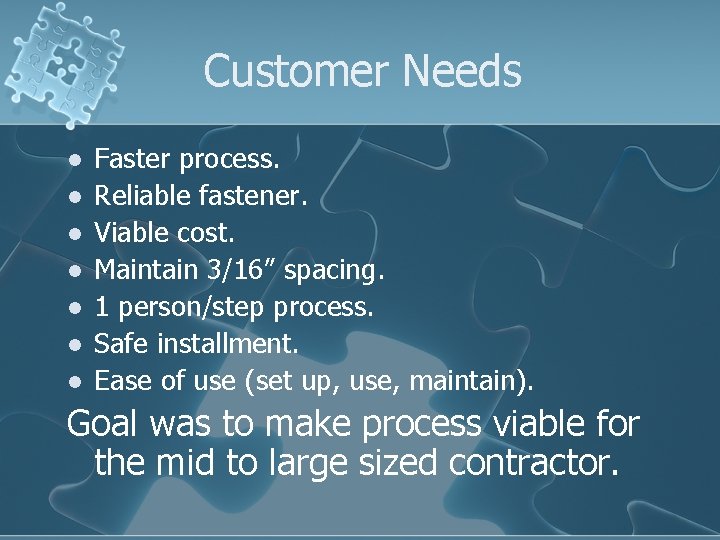 Customer Needs

- Faster process.
- Reliable fastener.
- Viable cost.
- Maintain 3/16” spacing.
- 1 person/step process.
- Safe installment.
- Ease of use (set up, use, maintain).

Goal was to make process viable for the mid to large sized contractor.